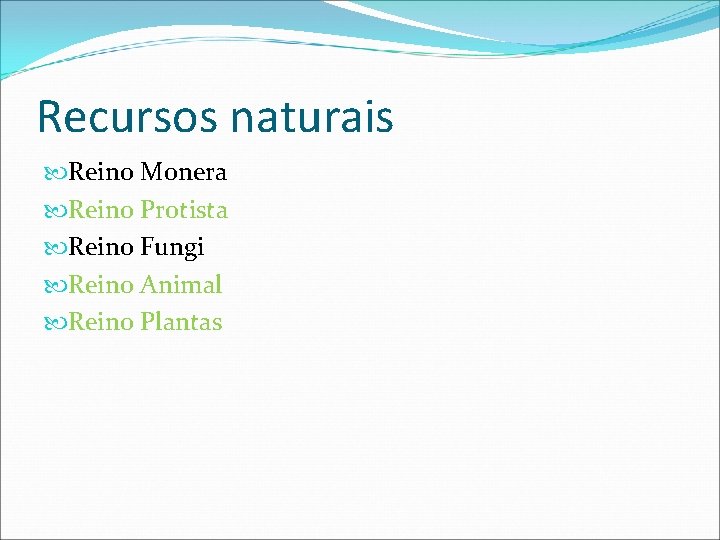 Recursos naturais

Reino Monera
Reino Protista
Reino Fungi
Reino Animal
Reino Plantas